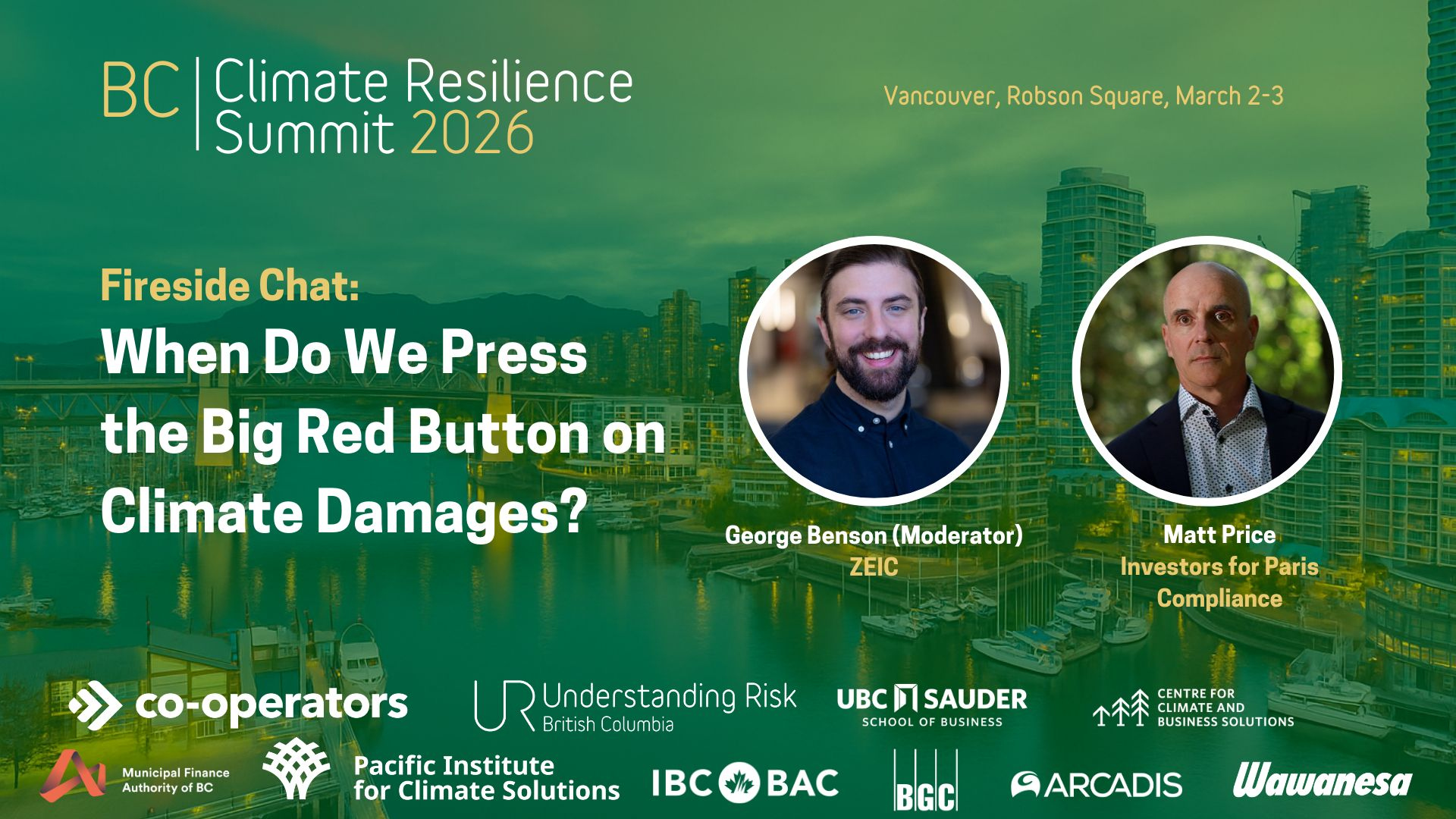 BC | Climate Resilience Summit 2026

Vancouver, Robson Square, March 2-3

Fireside Chat:
When Do We Press the Big Red Button on Climate Damages?

George Benson (Moderator)
ZEIC

Matt Price
Investors for Paris Compliance

co-operators

UR Understanding Risk British Columbia

UBC SAUDER SCHOOL OF BUSINESS

CENTRE FOR CLIMATE AND BUSINESS SOLUTIONS

Municipal Finance Authority of BC

Pacific Institute for Climate Solutions

IBC BAC

BGC

ARCADIS

Wawanesa